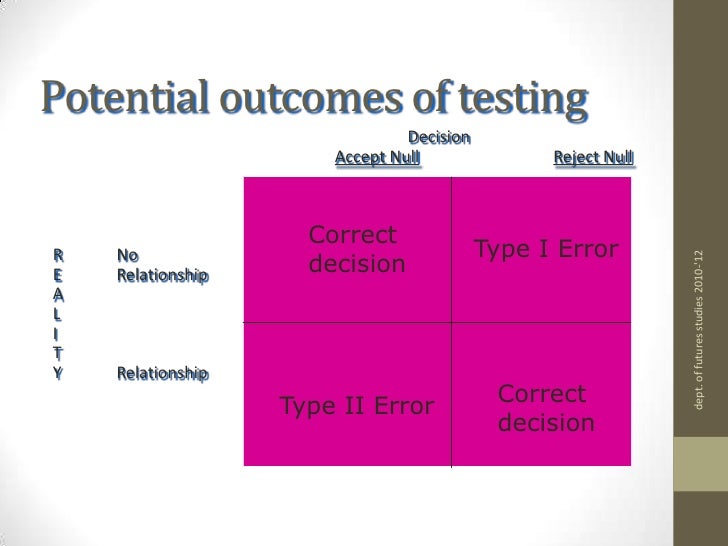 Potential outcomes of testing

Decision

| | | Accept Null | Reject Null |
|---|---|---|---|
| REALITY | No Relationship | Correct decision | Type I Error |
| | Relationship | Type II Error | Correct decision |

dept. of futures studies 2010-'12